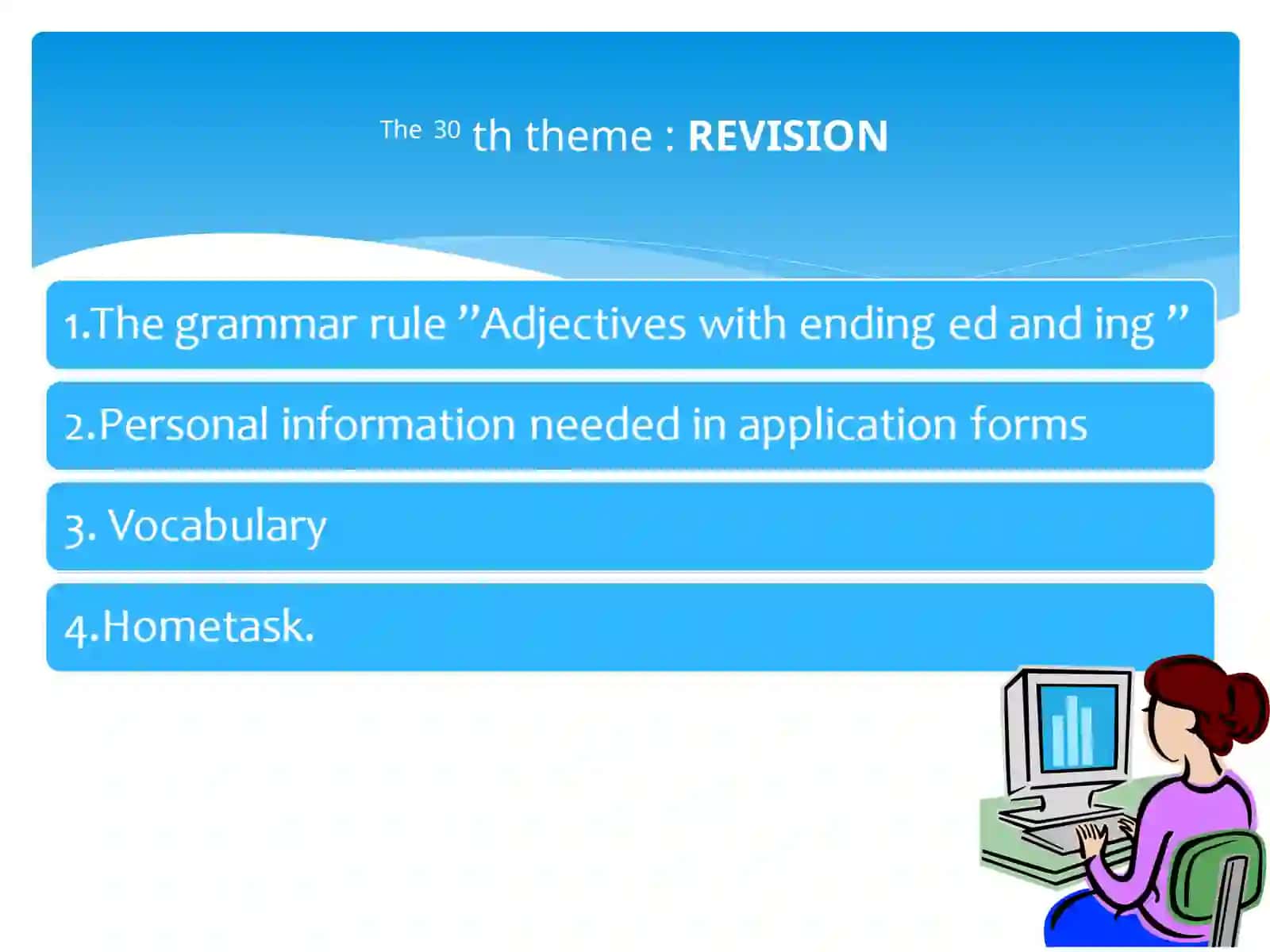 The 30 th theme : REVISION

1.The grammar rule ”Adjectives with ending ed and ing ”

2.Personal information needed in application forms

3. Vocabulary

4.Hometask.